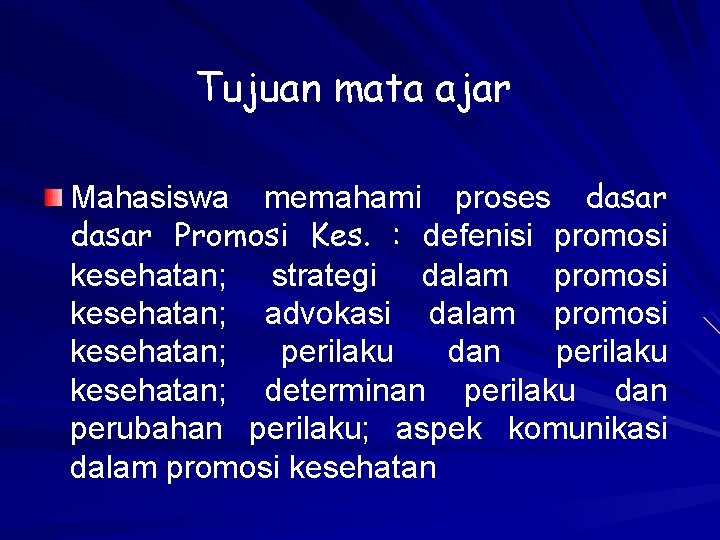 Tujuan mata ajar

Mahasiswa memahami proses dasar dasar Promosi Kes. : defenisi promosi kesehatan; strategi dalam promosi kesehatan; advokasi dalam promosi kesehatan; perilaku dan perilaku kesehatan; determinan perilaku dan perubahan perilaku; aspek komunikasi dalam promosi kesehatan